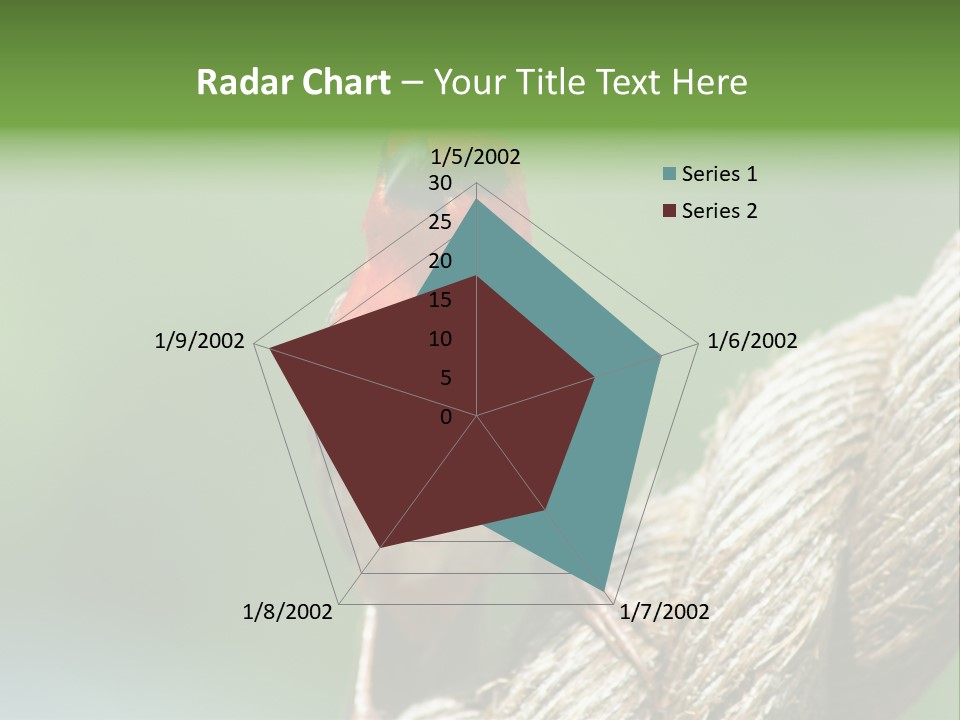 Radar Chart – Your Title Text Here

1/5/2002
30
25
20
15
10
5
0
1/6/2002
1/7/2002
1/8/2002
1/9/2002

Series 1
Series 2